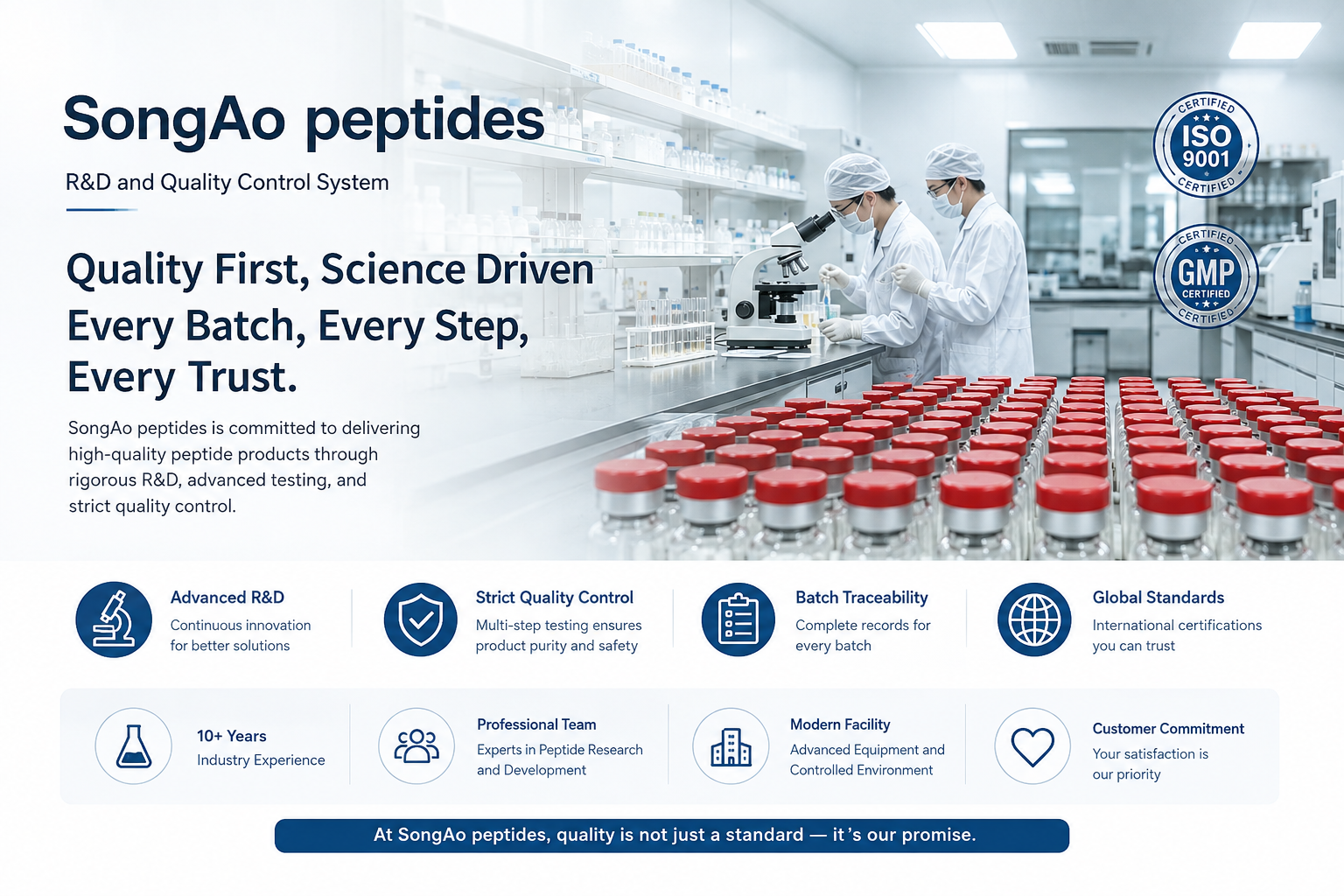 SongAo peptides

R&D and Quality Control System

Quality First, Science Driven
Every Batch, Every Step,
Every Trust.

SongAo peptides is committed to delivering high-quality peptide products through rigorous R&D, advanced testing, and strict quality control.

CERTIFIED
ISO
9001
CERTIFIED

CERTIFIED
GMP
CERTIFIED
CERTIFIED

Advanced R&D
Continuous innovation for better solutions

Strict Quality Control
Multi-step testing ensures product purity and safety

Batch Traceability
Complete records for every batch

Global Standards
International certifications you can trust

10+ Years
Industry Experience

Professional Team
Experts in Peptide Research and Development

Modern Facility
Advanced Equipment and Controlled Environment

Customer Commitment
Your satisfaction is our priority

At SongAo peptides, quality is not just a standard — it's our promise.